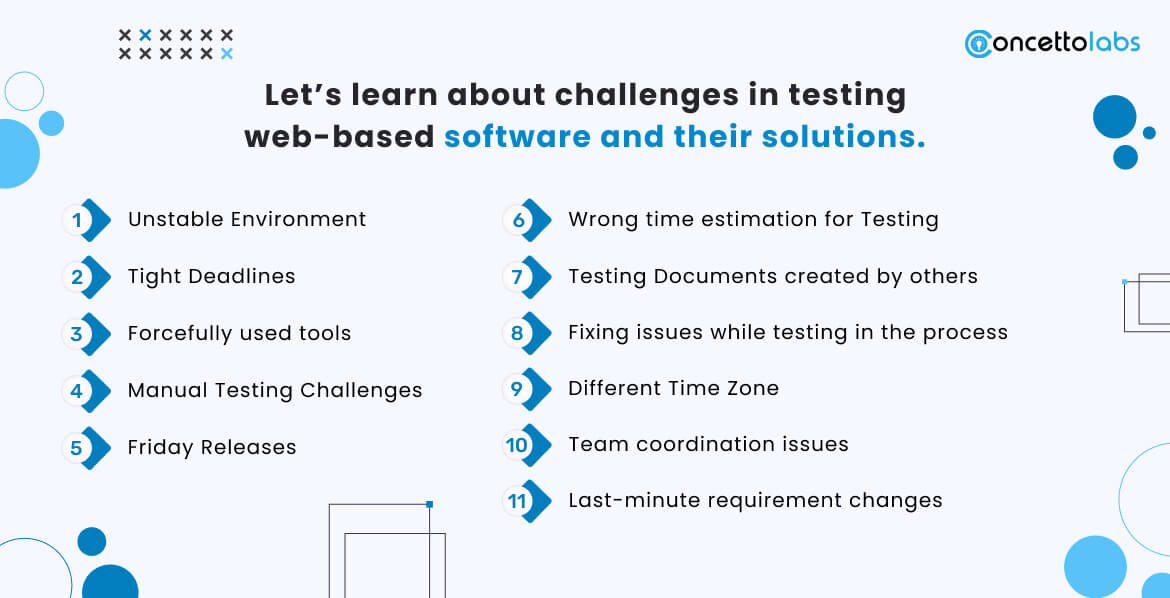 concettolabs

Let’s learn about challenges in testing web-based software and their solutions.

1 Unstable Environment

2 Tight Deadlines

3 Forcefully used tools

4 Manual Testing Challenges

5 Friday Releases

6 Wrong time estimation for Testing

7 Testing Documents created by others

8 Fixing issues while testing in the process

9 Different Time Zone

10 Team coordination issues

11 Last-minute requirement changes